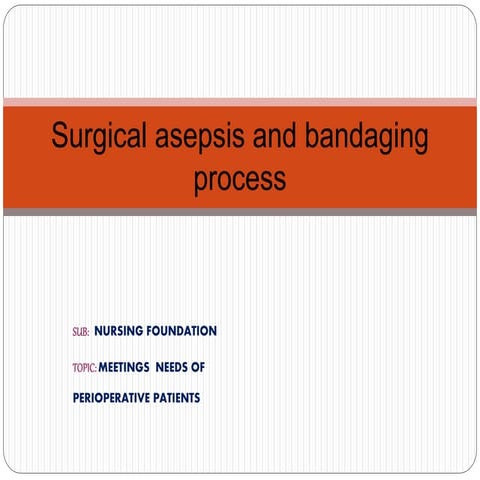 Surgical asepsis and bandaging process

SUB: NURSING FOUNDATION

TOPIC: MEETINGS NEEDS OF PERIOPERATIVE PATIENTS